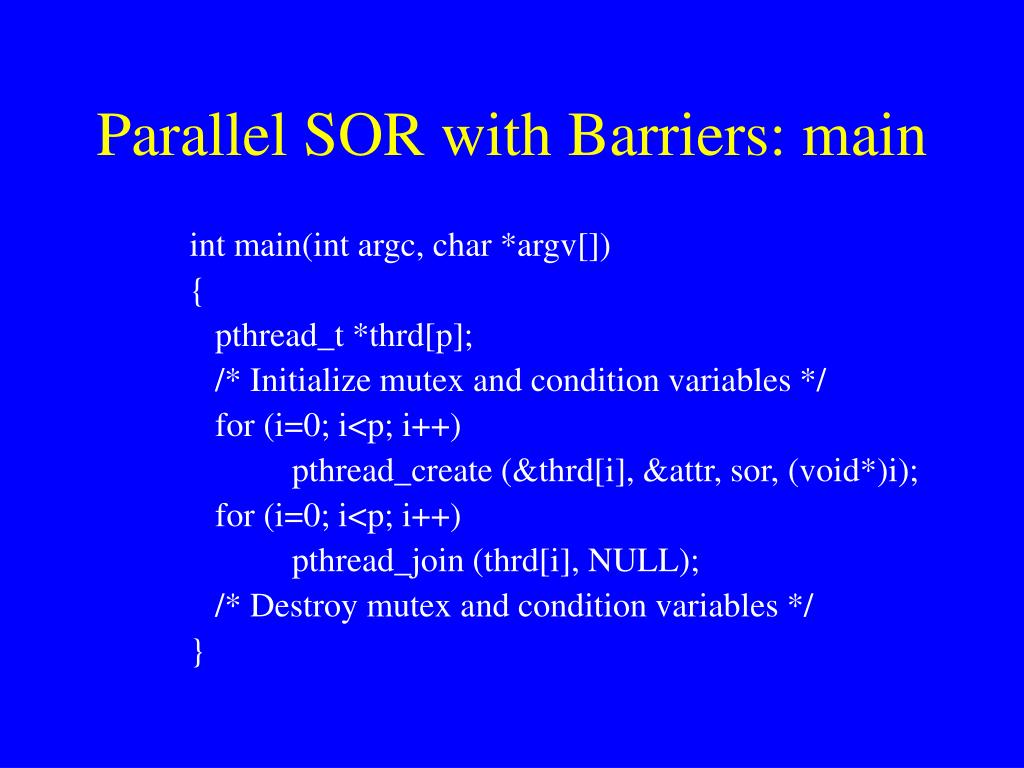 Parallel SOR with Barriers: main

int main(int argc, char *argv[])
{
pthread_t *thrd[p];
/* Initialize mutex and condition variables */
for (i=0; i<p; i++)
pthread_create (&thrd[i], &attr, sor, (void*)i);
for (i=0; i<p; i++)
pthread_join (thrd[i], NULL);
/* Destroy mutex and condition variables */
}